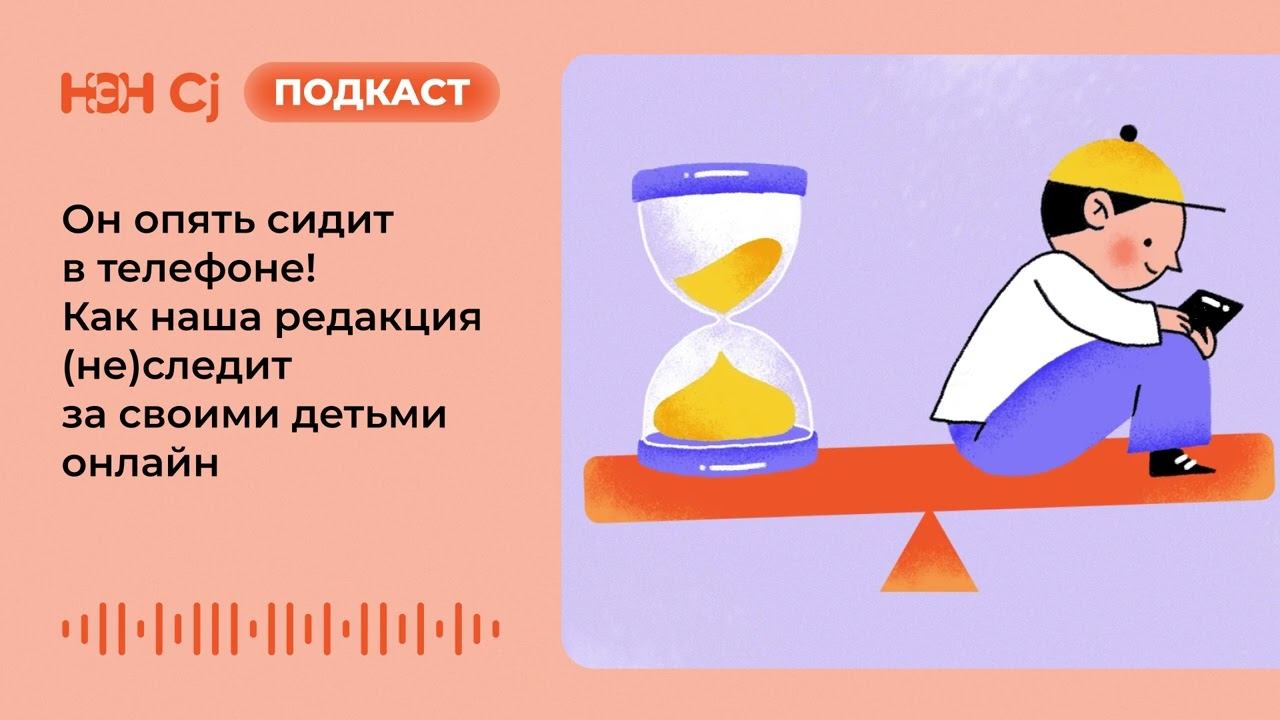 НЭН Cj ПОДКАСТ

Он опять сидит в телефоне! Как наша редакция (не)следит за своими детьми онлайн